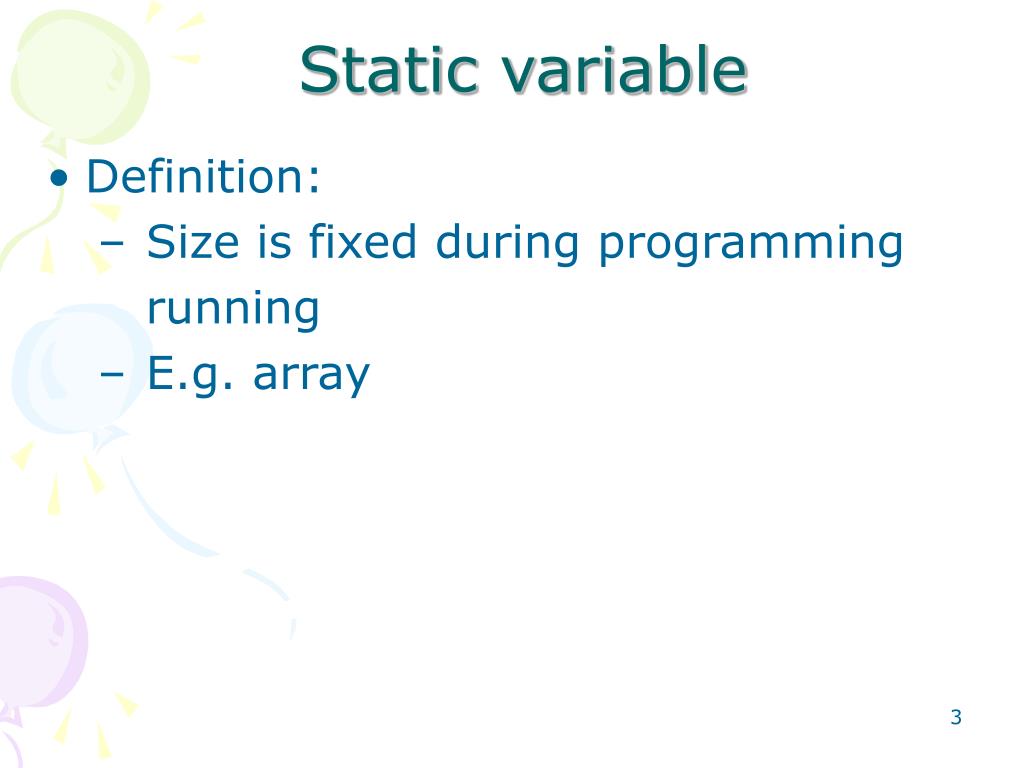 Static variable

• Definition:
– Size is fixed during programming running
– E.g. array

3